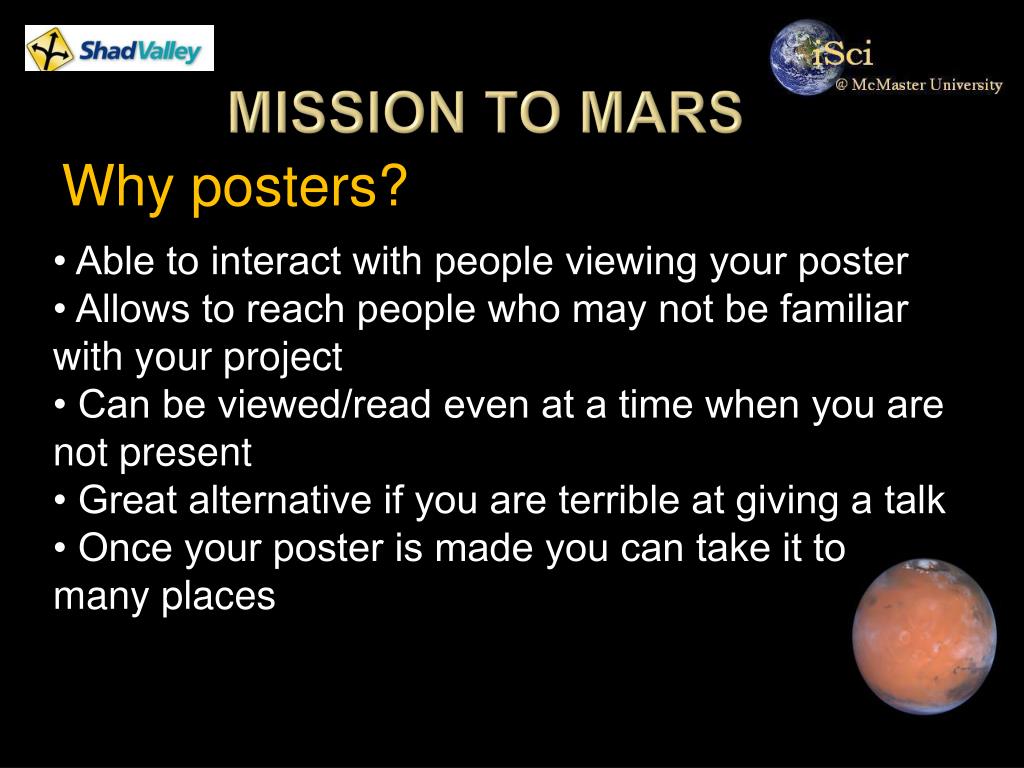 ShadValley

iSci
@ McMaster University

MISSION TO MARS

Why posters?

• Able to interact with people viewing your poster
• Allows to reach people who may not be familiar with your project
• Can be viewed/read even at a time when you are not present
• Great alternative if you are terrible at giving a talk
• Once your poster is made you can take it to many places